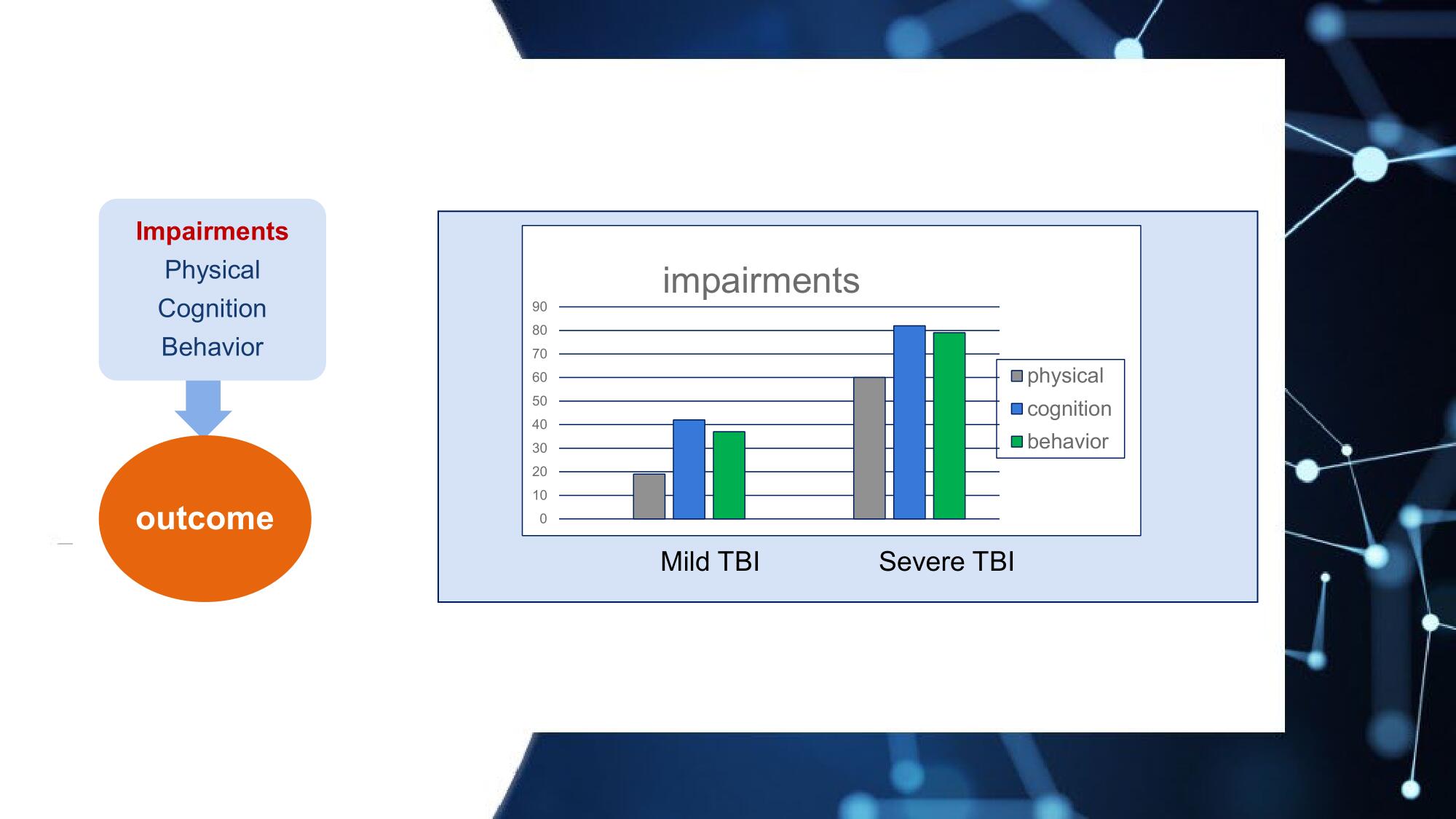 Impairments
Physical
Cognition
Behavior

outcome

impairments

90
80
70
60
50
40
30
20
10
0

physical
cognition
behavior

Mild TBI
Severe TBI